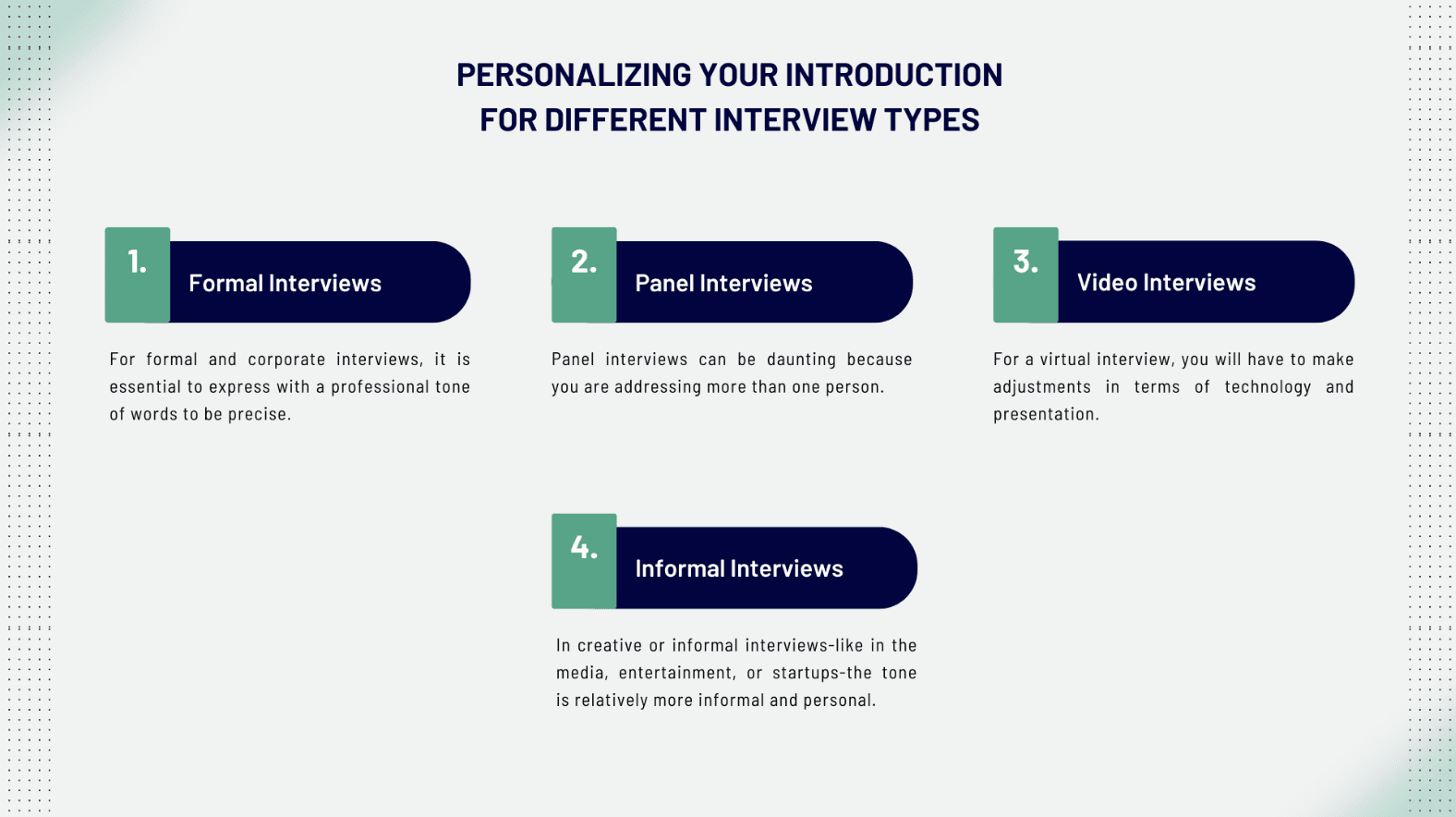 PERSONALIZING YOUR INTRODUCTION FOR DIFFERENT INTERVIEW TYPES

1. Formal Interviews

For formal and corporate interviews, it is essential to express with a professional tone of words to be precise.

2. Panel Interviews

Panel interviews can be daunting because you are addressing more than one person.

3. Video Interviews

For a virtual interview, you will have to make adjustments in terms of technology and presentation.

4. Informal Interviews

In creative or informal interviews-like in the media, entertainment, or startups-the tone is relatively more informal and personal.